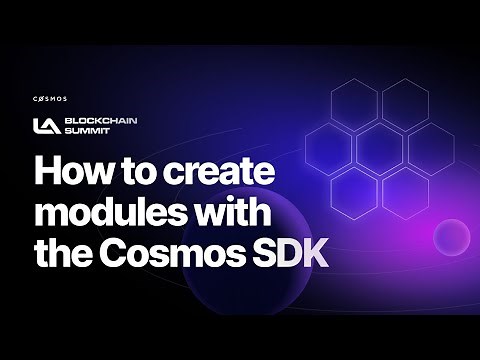 COSMOS

LA BLOCKCHAIN SUMMIT

How to create modules with the Cosmos SDK